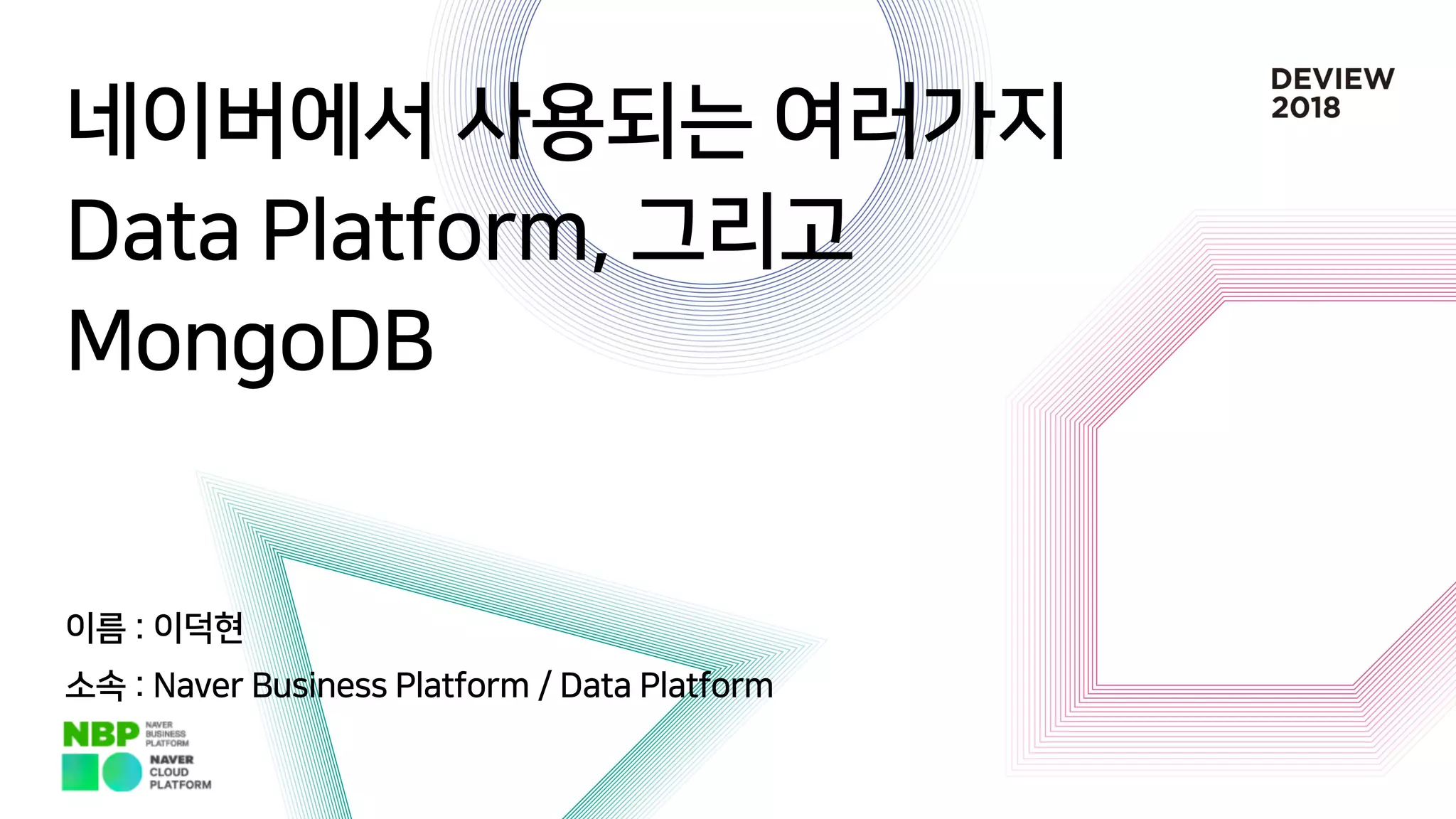 네이버에서 사용되는 여러가지 Data Platform, 그리고 MongoDB

DEVIEW 2018

이름 : 이덕현

소속 : Naver Business Platform / Data Platform

NBP NAVER BUSINESS PLATFORM

NAVER CLOUD PLATFORM